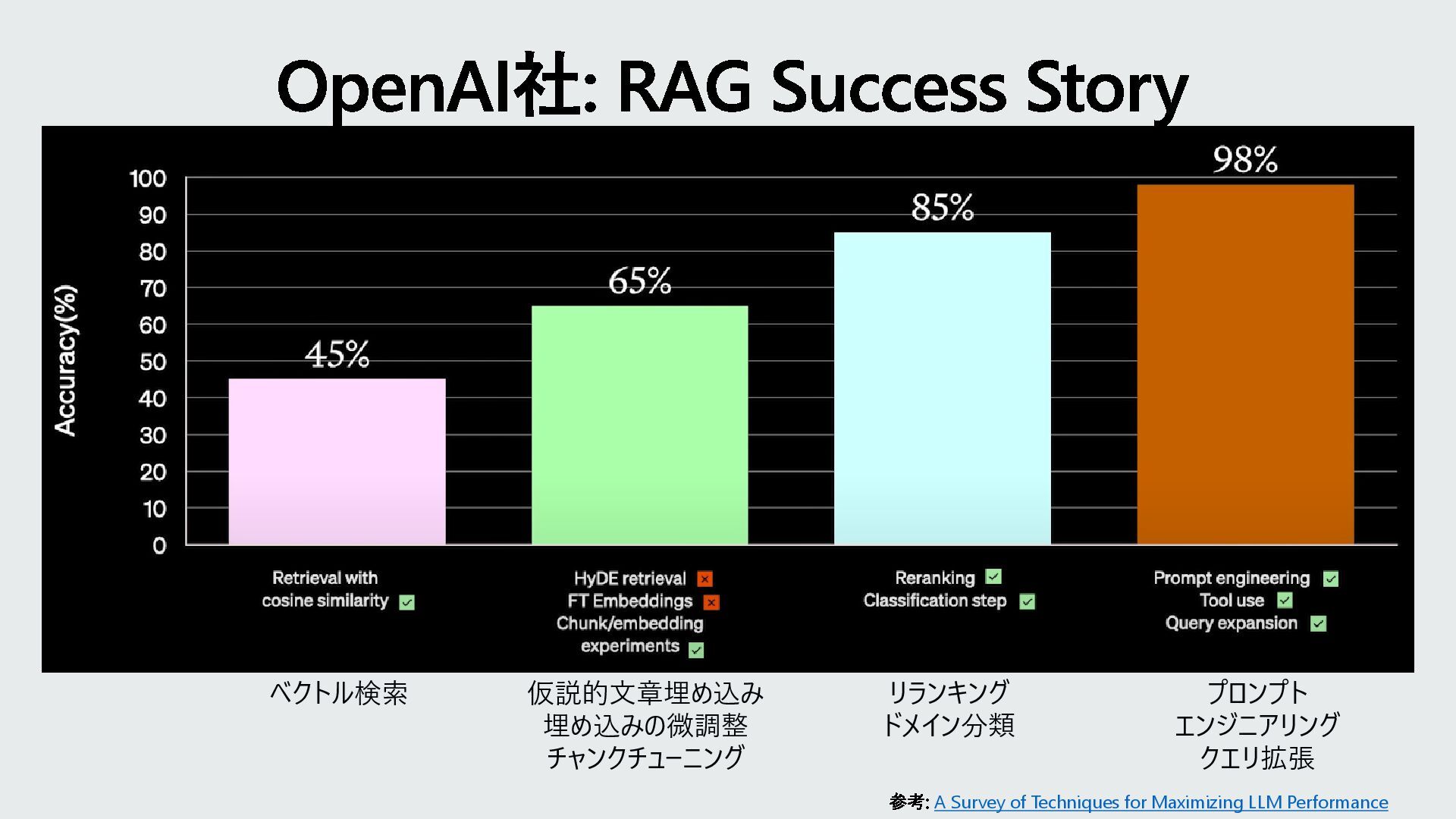 OpenAI社: RAG Success Story

Accuracy(%)

100
90
80
70
60
50
40
30
20
10
0

45%
65%
85%
98%

Retrieval with cosine similarity

HyDE retrieval
FT Embeddings
Chunk/embedding experiments

Reranking
Classification step

Prompt engineering
Tool use
Query expansion

ベクトル検索

仮説的文章埋め込み
埋め込みの微調整
チャンクチューニング

リランキング
ドメイン分類

プロンプト
エンジニアリング
クエリ拡張

参考: A Survey of Techniques for Maximizing LLM Performance